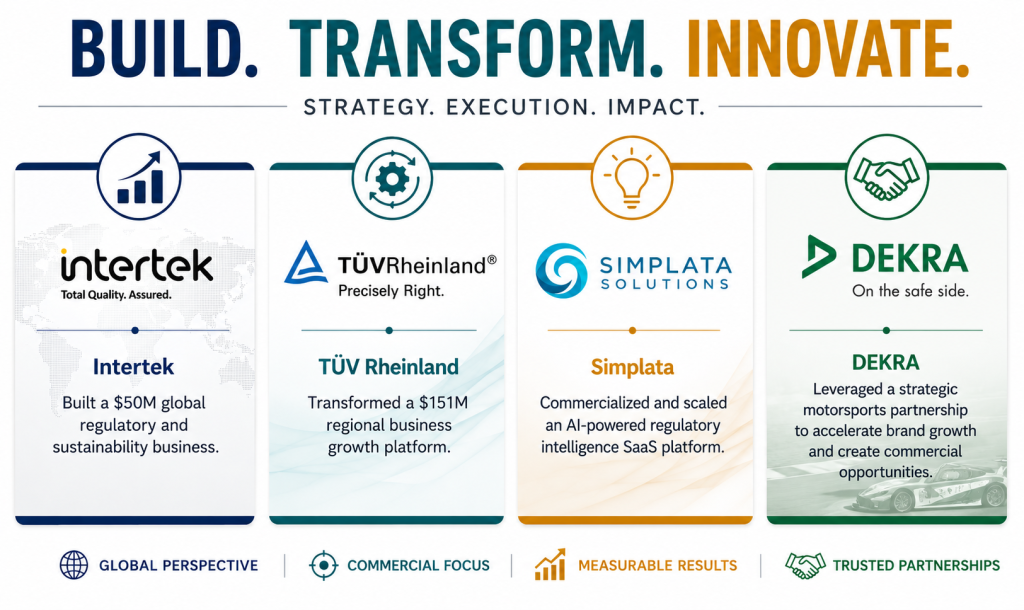 BUILD. TRANSFORM. INNOVATE.

STRATEGY. EXECUTION. IMPACT.

intertek
Total Quality. Assured.

Intertek

Built a $50M global regulatory and sustainability business.

TÜVRheinland®
Precisely Right.

TÜV Rheinland

Transformed a $151M regional business growth platform.

SIMPLATA SOLUTIONS

Simplata

Commercialized and scaled an AI-powered regulatory intelligence SaaS platform.

DEKRA
On the safe side.

DEKRA

Leveraged a strategic motorsports partnership to accelerate brand growth and create commercial opportunities.

GLOBAL PERSPECTIVE | COMMERCIAL FOCUS | MEASURABLE RESULTS | TRUSTED PARTNERSHIPS